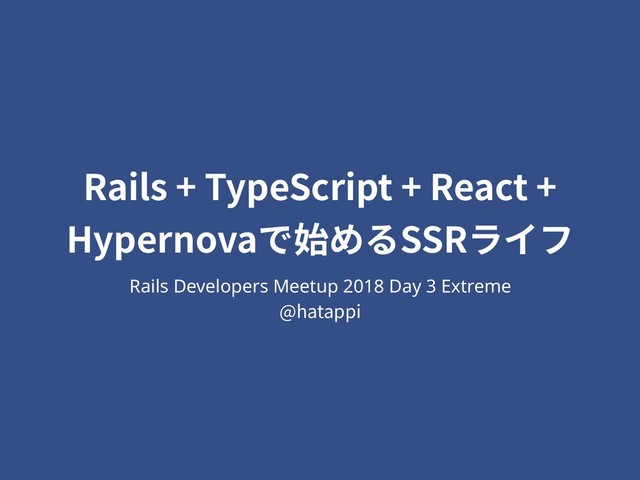 Rails + TypeScript + React + Hypernovaで始めるSSRライフ

Rails Developers Meetup 2018 Day 3 Extreme
@hatappi